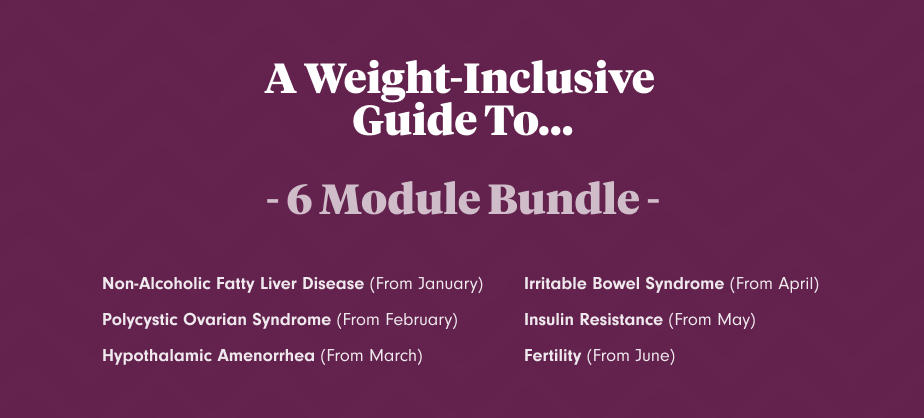 A Weight-Inclusive Guide To...

- 6 Module Bundle -

Non-Alcoholic Fatty Liver Disease (From January)

Polycystic Ovarian Syndrome (From February)

Hypothalamic Amenorrhea (From March)

Irritable Bowel Syndrome (From April)

Insulin Resistance (From May)

Fertility (From June)